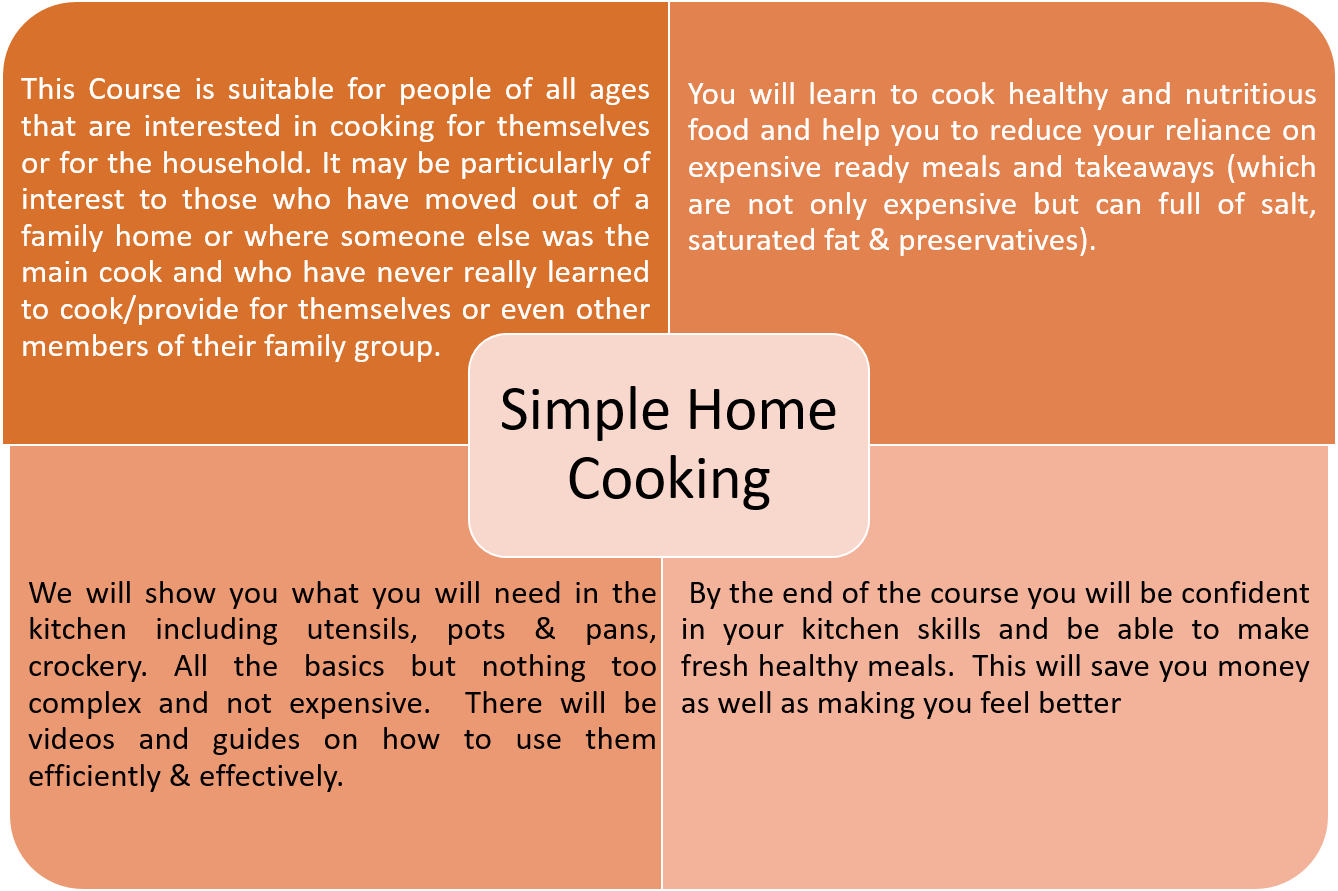 This Course is suitable for people of all ages that are interested in cooking for themselves or for the household. It may be particularly of interest to those who have moved out of a family home or where someone else was the main cook and who have never really learned to cook/provide for themselves or even other members of their family group.

You will learn to cook healthy and nutritious food and help you to reduce your reliance on expensive ready meals and takeaways (which are not only expensive but can full of salt, saturated fat & preservatives).

Simple Home Cooking

We will show you what you will need in the kitchen including utensils, pots & pans, crockery. All the basics but nothing too complex and not expensive. There will be videos and guides on how to use them efficiently & effectively.

By the end of the course you will be confident in your kitchen skills and be able to make fresh healthy meals. This will save you money as well as making you feel better